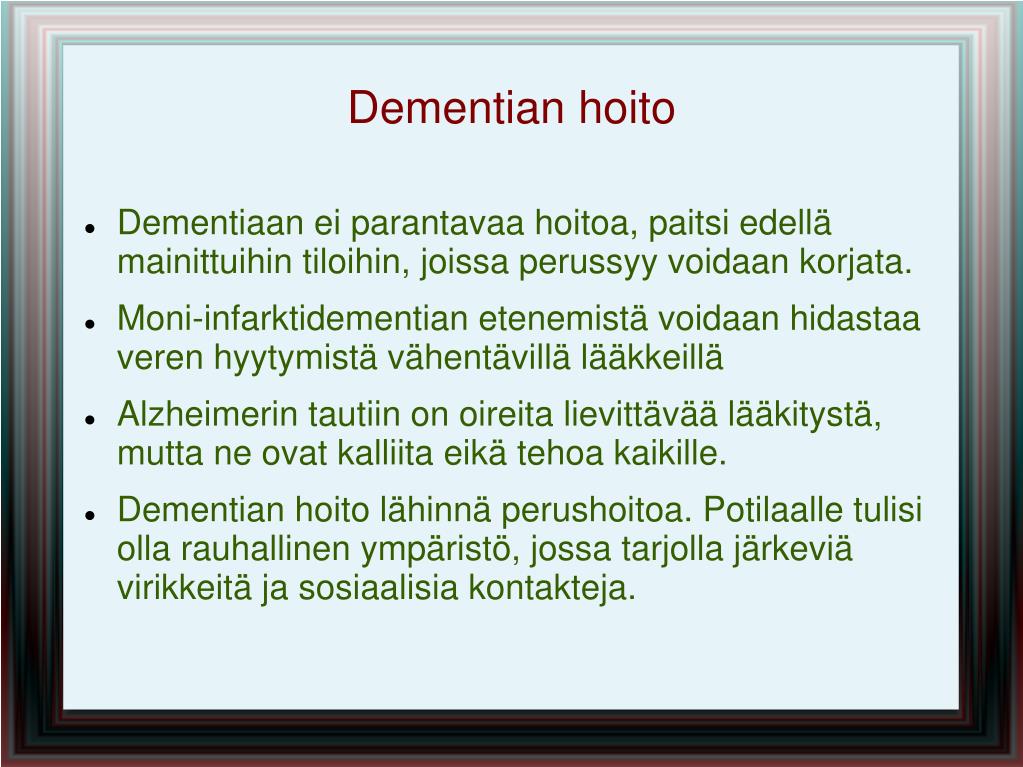 Dementian hoito

- Dementiaan ei parantavaa hoitoa, paitsi edellä mainittuihin tiloihin, joissa perussyy voidaan korjata.
- Moni-infarktidementian etenemistä voidaan hidastaa veren hyytymistä vähentävillä lääkkeillä
- Alzheimerin tautiin on oireita lievittävää lääkitystä, mutta ne ovat kalliita eikä tehoa kaikille.
- Dementian hoito lähinnä perushoitoa. Potilaalle tulisi olla rauhallinen ympäristö, jossa tarjolla järkeviä virikkeitä ja sosiaalisia kontakteja.